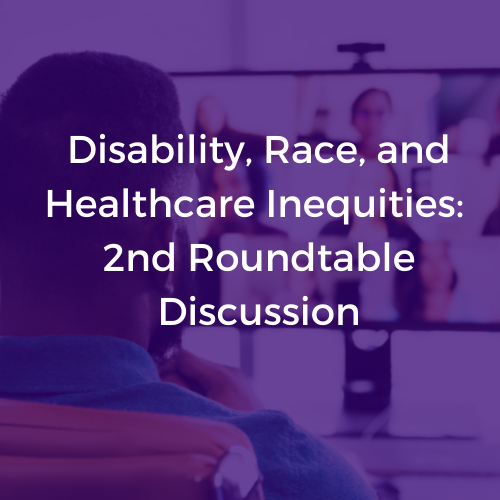 Disability, Race, and Healthcare Inequities: 2nd Roundtable Discussion